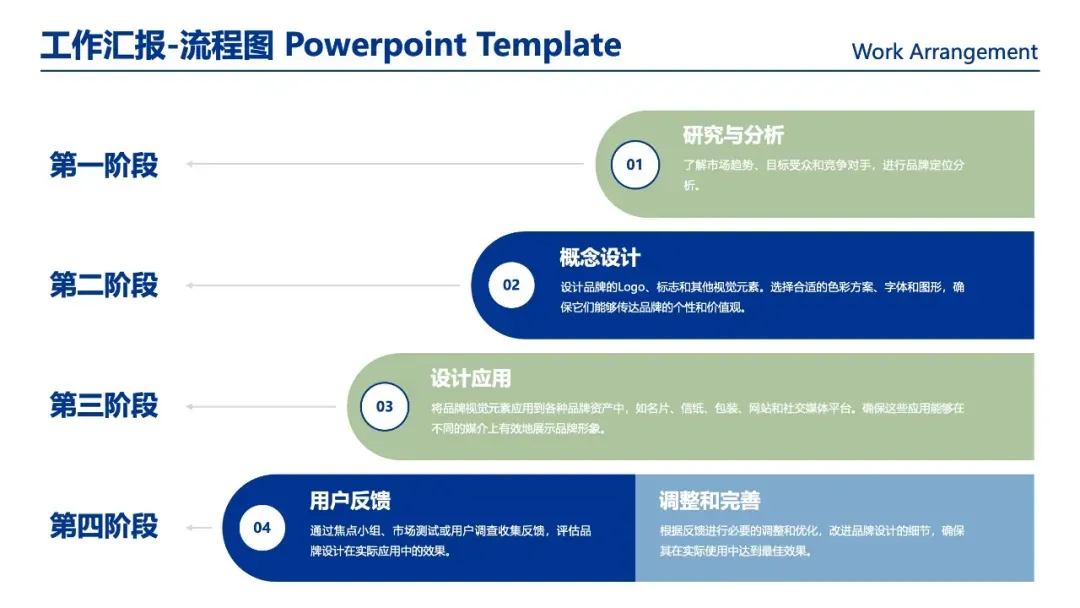 工作汇报-流程图 Powerpoint Template

Work Arrangement

第一阶段

01

研究与分析

了解市场趋势、目标受众和竞争对手，进行品牌定位分析。

第二阶段

02

概念设计

设计品牌的Logo、标志和其他视觉元素。选择合适的色彩方案、字体和图形，确保它们能够传达品牌的个性和价值观。

第三阶段

03

设计应用

将品牌视觉元素应用到各种品牌资产中，如名片、信纸、包装、网站和社交媒体平台。确保这些应用能够在不同的媒介上有效地展示品牌形象。

第四阶段

04

用户反馈

通过焦点小组、市场测试或用户调查收集反馈，评估品牌设计在实际应用中的效果。

调整和完善

根据反馈进行必要的调整和优化，改进品牌设计的细节，确保其在实际使用中达到最佳效果。